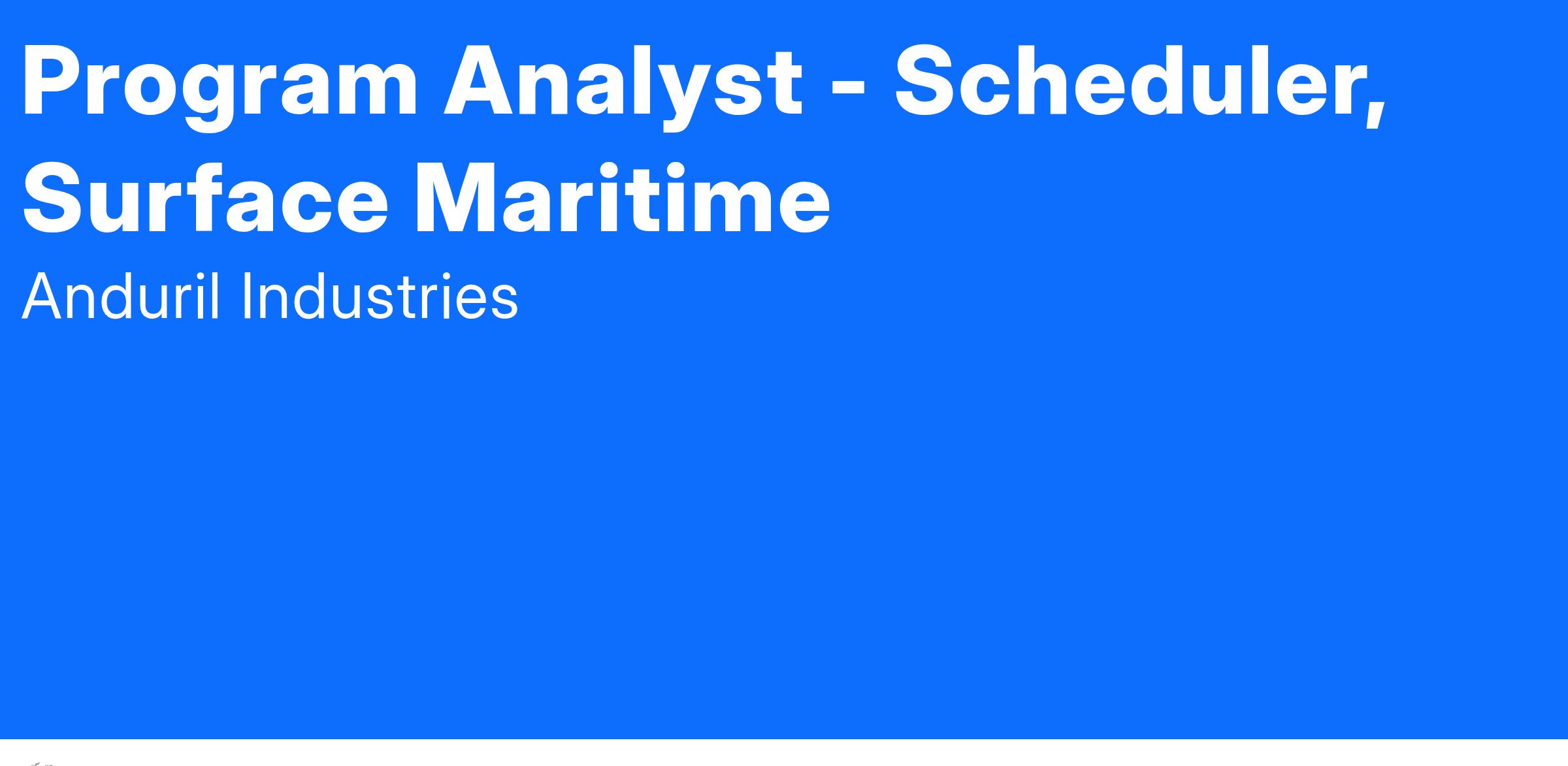 Program Analyst - Scheduler, Surface Maritime

Anduril Industries